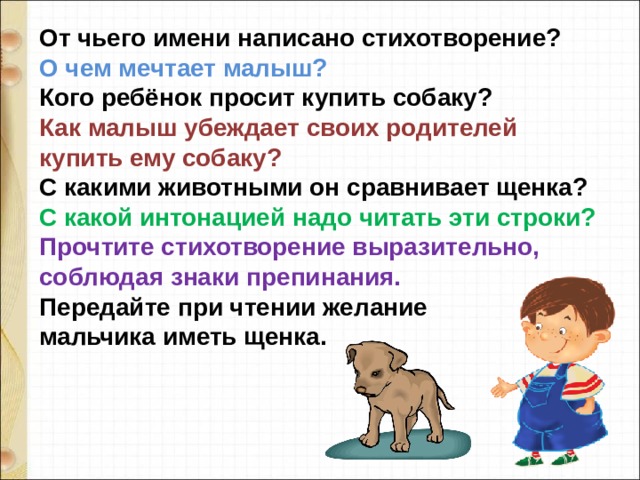 От чьего имени написано стихотворение?
О чем мечтает малыш?
Кого ребёнок просит купить собаку?
Как малыш убеждает своих родителей купить ему собаку?
С какими животными он сравнивает щенка?
С какой интонацией надо читать эти строки?
Прочтите стихотворение выразительно, соблюдая знаки препинания.
Передайте при чтении желание мальчика иметь щенка.